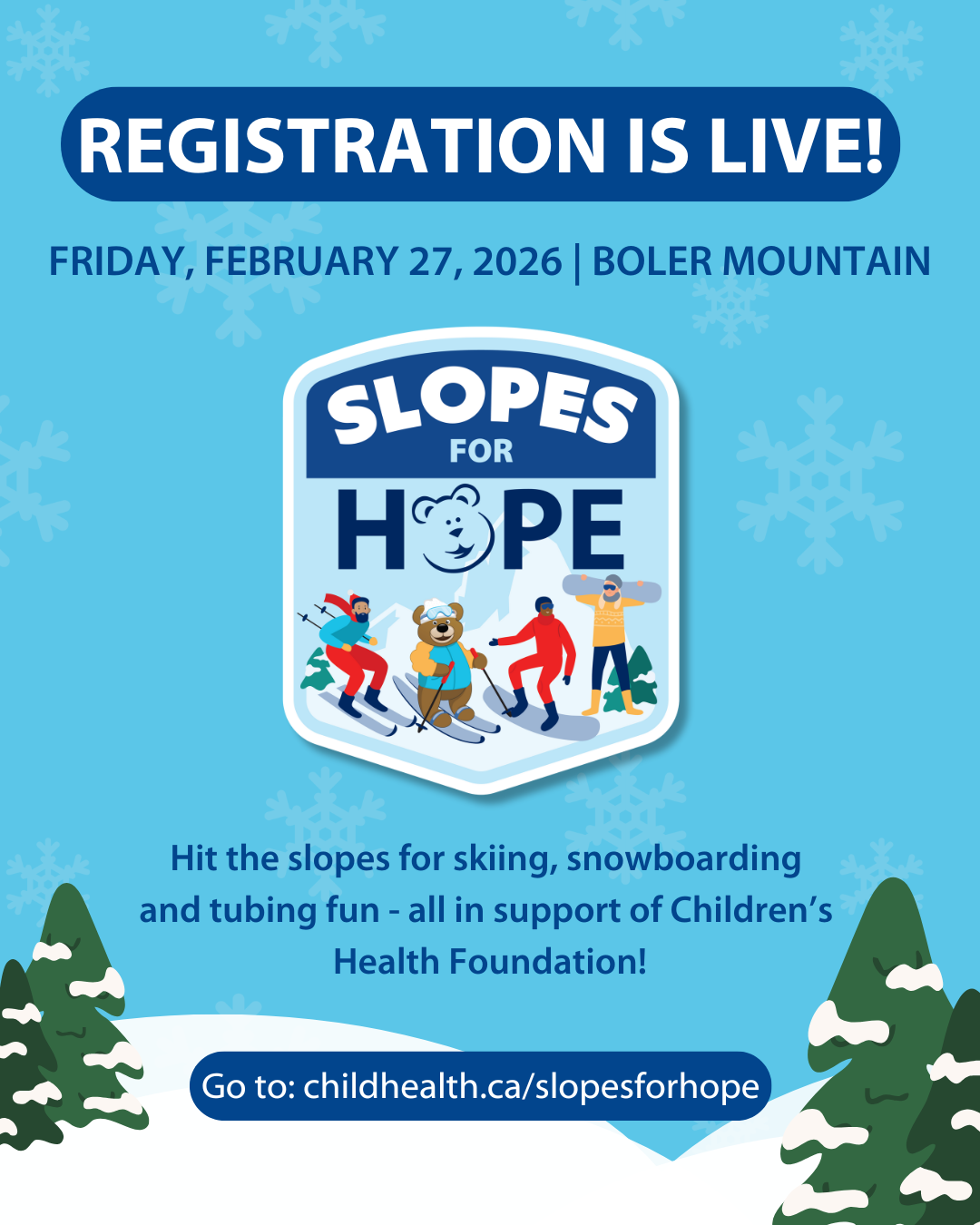 REGISTRATION IS LIVE!

FRIDAY, FEBRUARY 27, 2026 | BOLER MOUNTAIN

SLOPES
FOR
HOPE

Hit the slopes for skiing, snowboarding and tubing fun - all in support of Children's Health Foundation!

Go to: childhealth.ca/slopesforhope